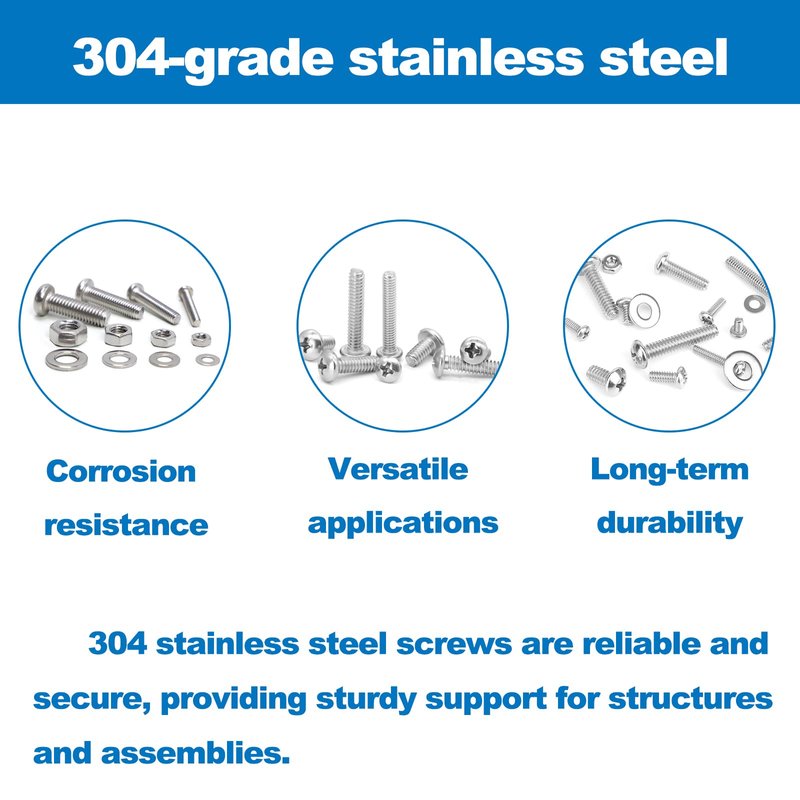 304-grade stainless steel

Corrosion resistance

Versatile applications

Long-term durability

304 stainless steel screws are reliable and secure, providing sturdy support for structures and assemblies.